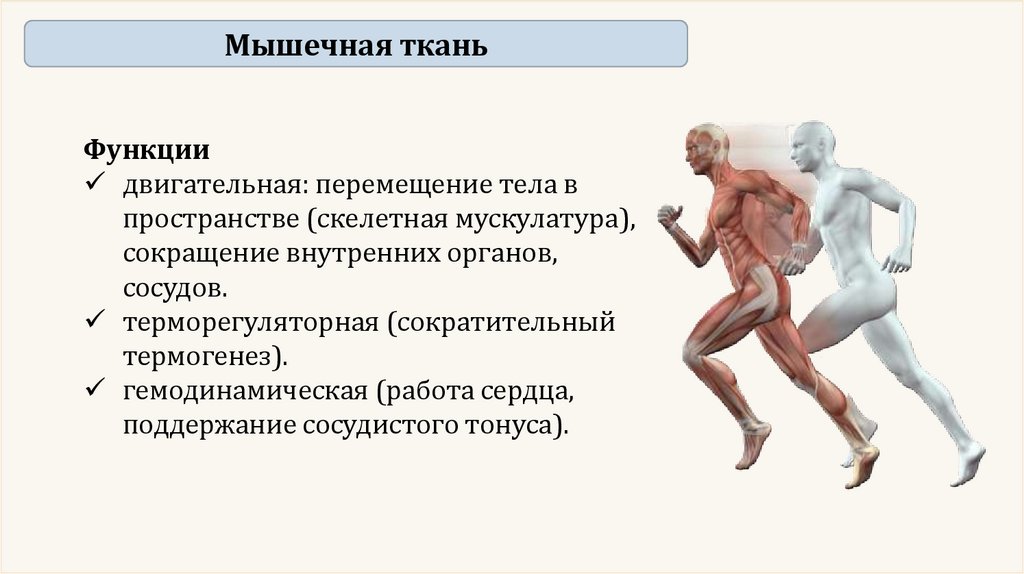 Мышечная ткань

Функции
✓ двигательная: перемещение тела в пространстве (скелетная мускулатура), сокращение внутренних органов, сосудов.
✓ терморегуляторная (сократительный термогенез).
✓ гемодинамическая (работа сердца, поддержание сосудистого тонуса).